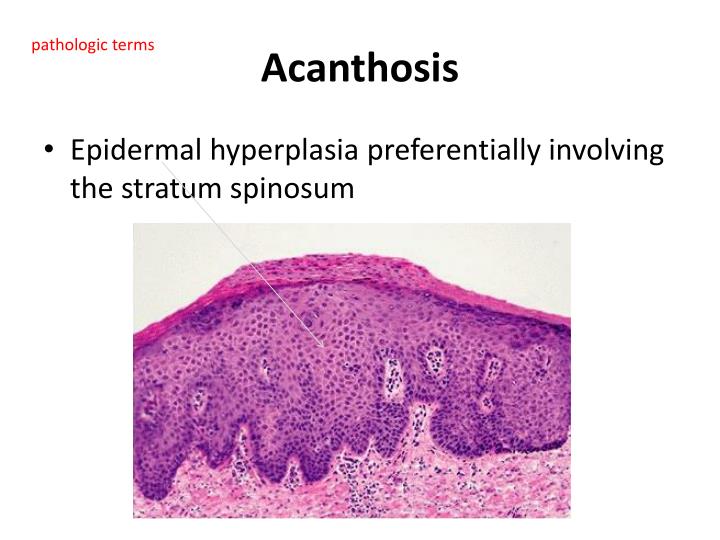 pathologic terms

Acanthosis

• Epidermal hyperplasia preferentially involving the stratum spinosum